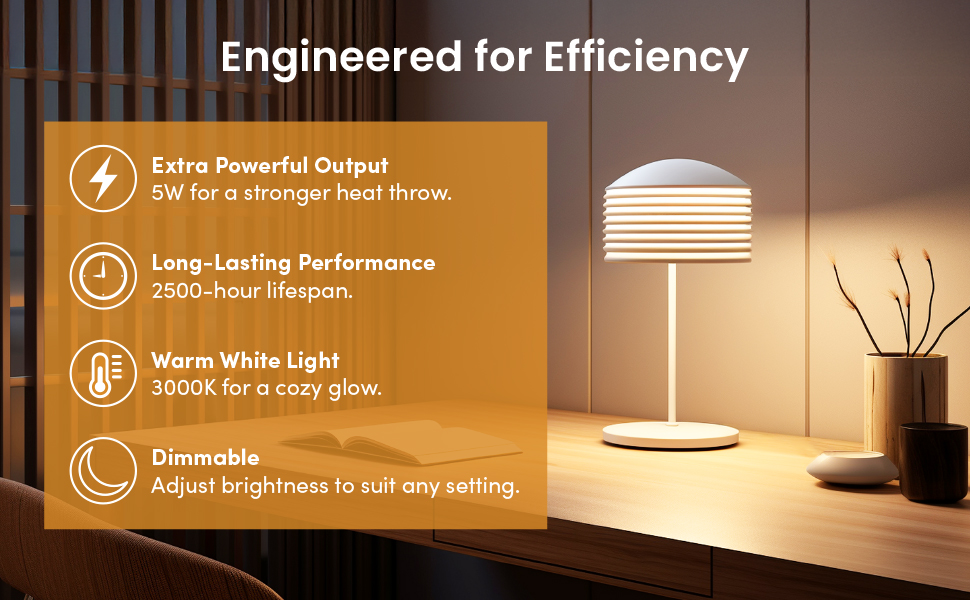 Engineered for Efficiency

Extra Powerful Output
5W for a stronger heat throw.

Long-Lasting Performance
2500-hour lifespan.

Warm White Light
3000K for a cozy glow.

Dimmable
Adjust brightness to suit any setting.